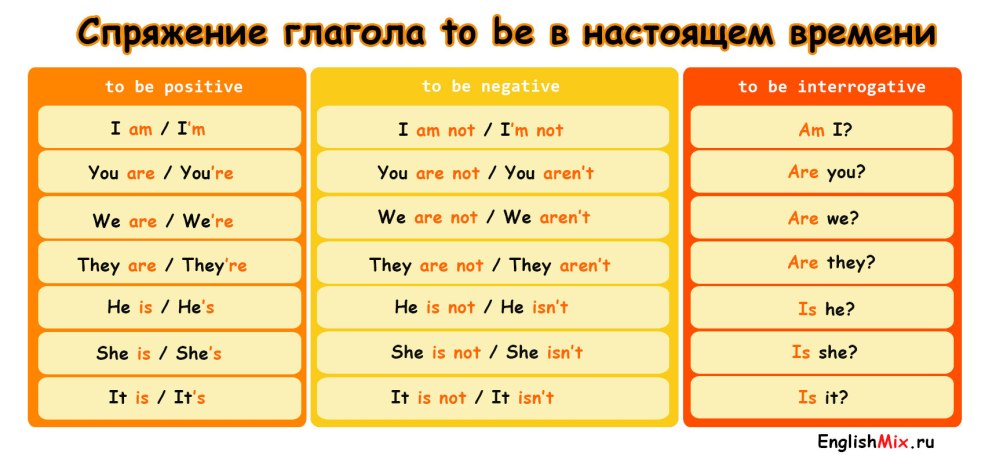 Спряжение глагола to be в настоящем времени

| to be positive | to be negative | to be interrogative |
|---|---|---|
| I am / I'm | I am not / I'm not | Am I? |
| You are / You're | You are not / You aren't | Are you? |
| We are / We're | We are not / We aren't | Are we? |
| They are / They're | They are not / They aren't | Are they? |
| He is / He's | He is not / He isn't | Is he? |
| She is / She's | She is not / She isn't | Is she? |
| It is / It's | It is not / It isn't | Is it? |

EnglishMix.ru